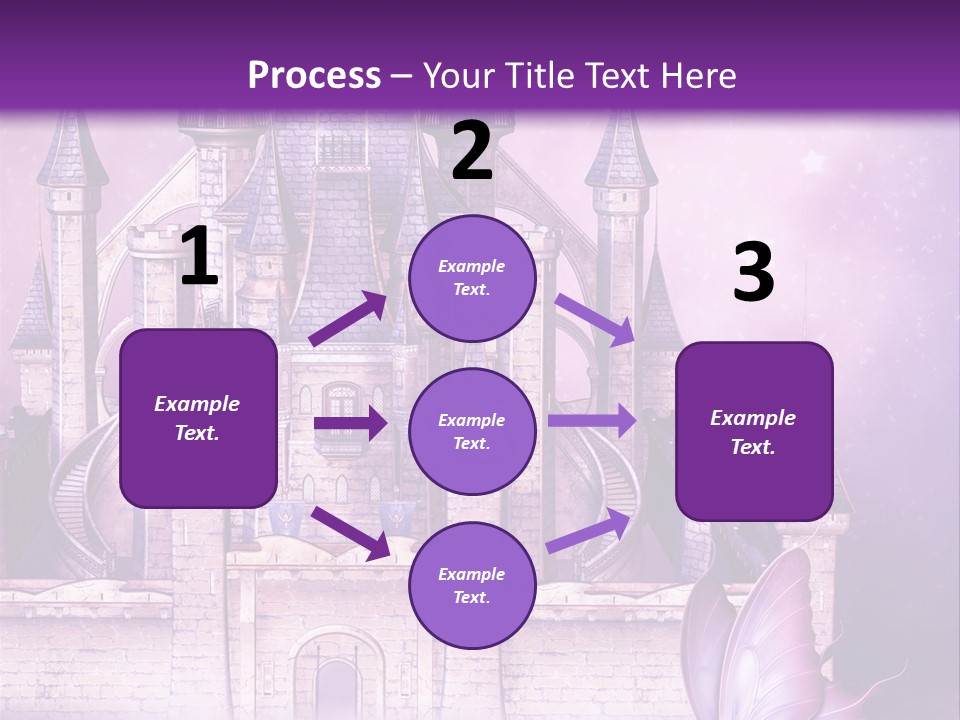 Process – Your Title Text Here

1

Example Text.

2

Example Text.

Example Text.

Example Text.

3

Example Text.